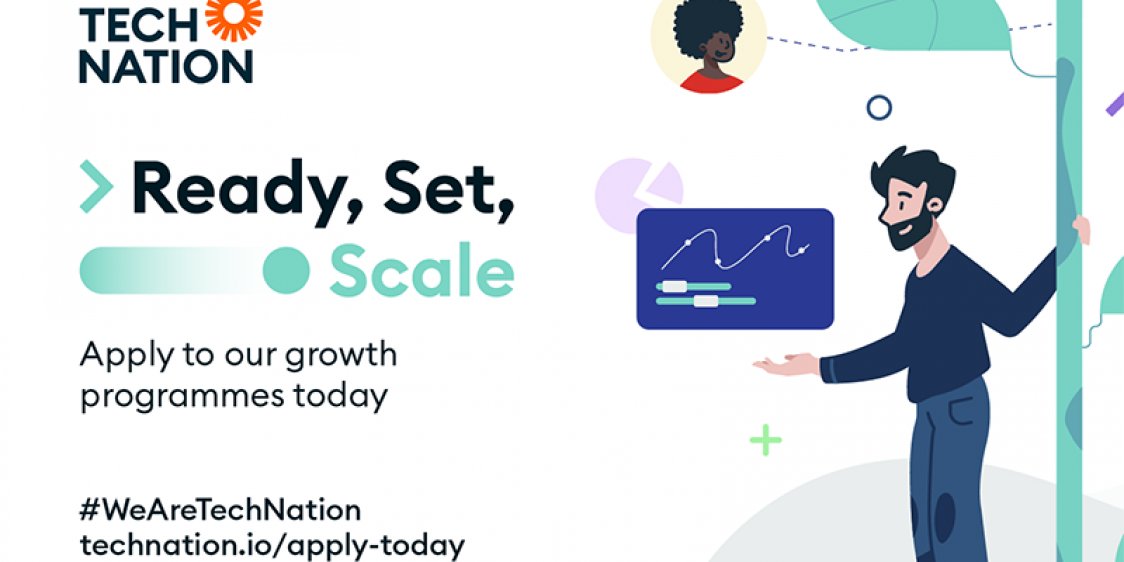 TECH NATION

Ready, Set, Scale

Apply to our growth programmes today

#WeAreTechNation
technation.io/apply-today